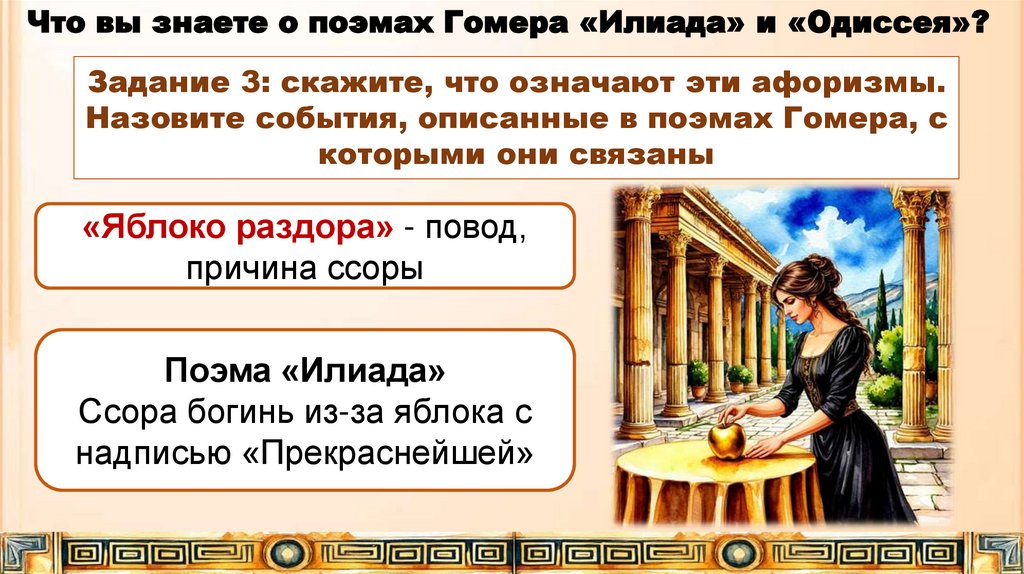 Что вы знаете о поэмах Гомера «Илиада» и «Одиссея»?

Задание 3: скажите, что означают эти афоризмы. Назовите события, описанные в поэмах Гомера, с которыми они связаны

«Яблоко раздора» - повод, причина ссоры

Поэма «Илиада»
Ссора богинь из-за яблока с надписью «Прекраснейшей»